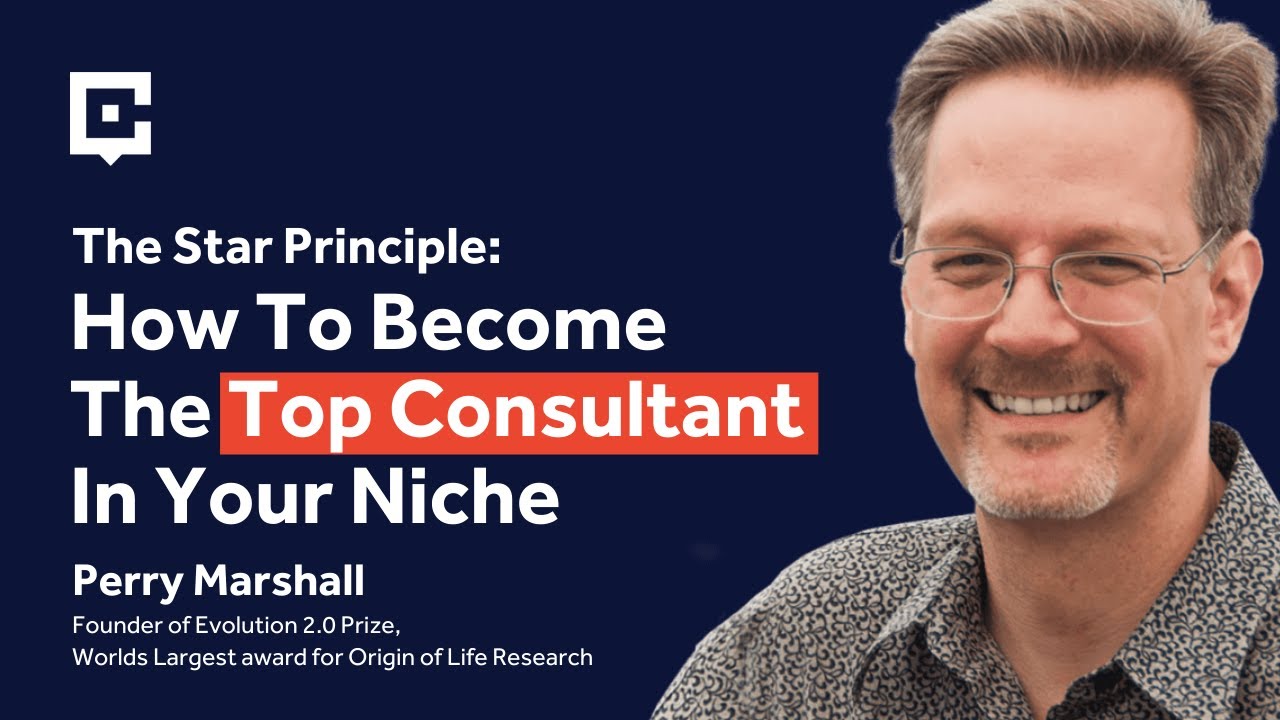 The Star Principle:
How To Become The Top Consultant In Your Niche

Perry Marshall
Founder of Evolution 2.0 Prize,
Worlds Largest award for Origin of Life Research